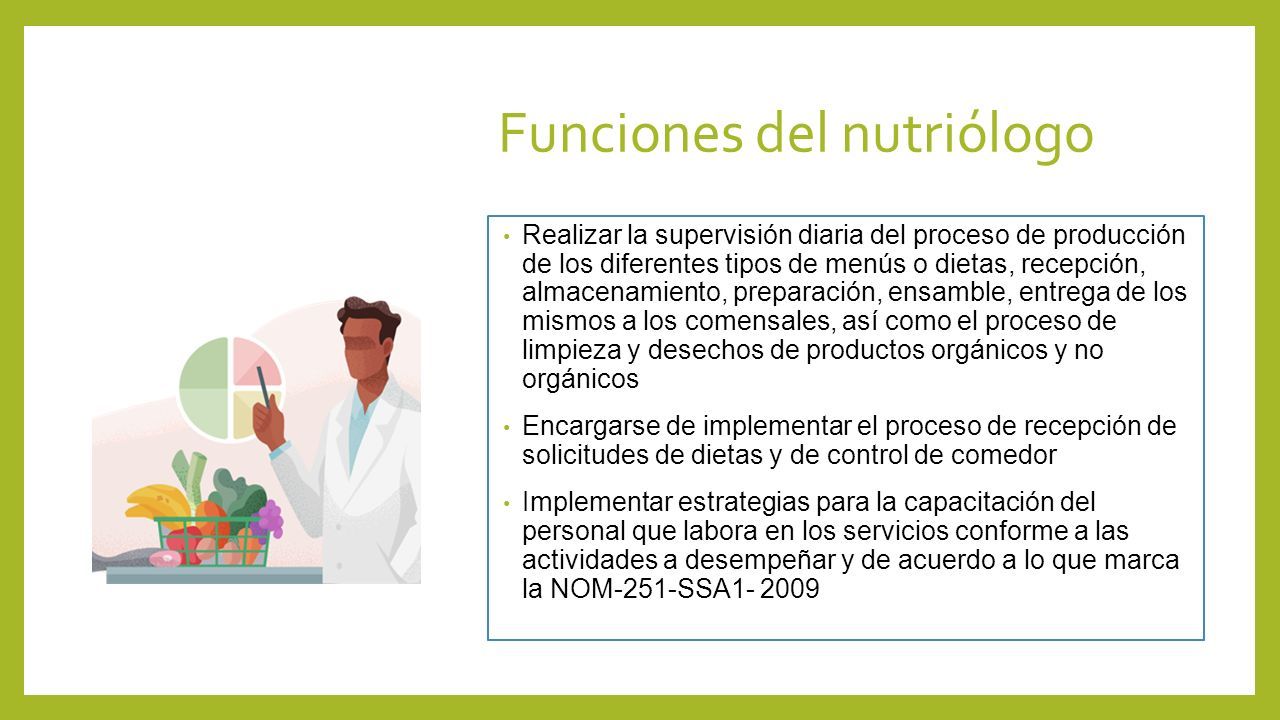 Funciones del nutriólogo

• Realizar la supervisión diaria del proceso de producción de los diferentes tipos de menús o dietas, recepción, almacenamiento, preparación, ensamble, entrega de los mismos a los comensales, así como el proceso de limpieza y desechos de productos orgánicos y no orgánicos

• Encargarse de implementar el proceso de recepción de solicitudes de dietas y de control de comedor

• Implementar estrategias para la capacitación del personal que labora en los servicios conforme a las actividades a desempeñar y de acuerdo a lo que marca la NOM-251-SSA1- 2009